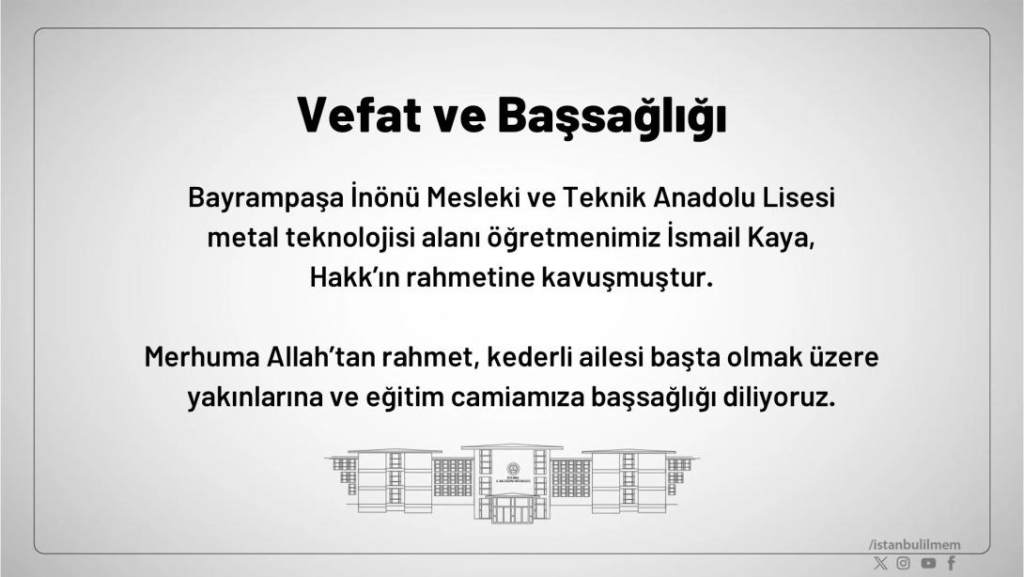 Vefat ve Başsağlığı

Bayrampaşa İnönü Mesleki ve Teknik Anadolu Lisesi metal teknolojisi alanı öğretmenimiz İsmail Kaya, Hakk'ın rahmetine kavuşmuştur.

Merhuma Allah'tan rahmet, kederli ailesi başta olmak üzere yakınlarına ve eğitim camiamıza başsağlığı diliyoruz.

/istanbulilmem